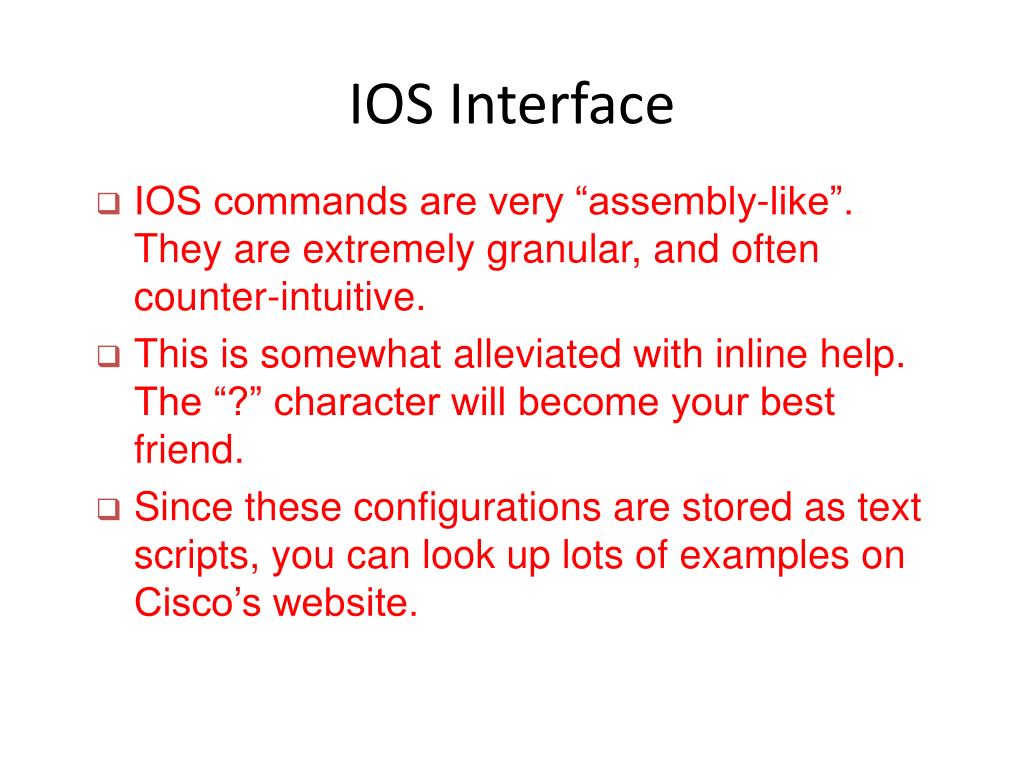 IOS Interface

❑ IOS commands are very “assembly-like”. They are extremely granular, and often counter-intuitive.

❑ This is somewhat alleviated with inline help. The “?” character will become your best friend.

❑ Since these configurations are stored as text scripts, you can look up lots of examples on Cisco’s website.